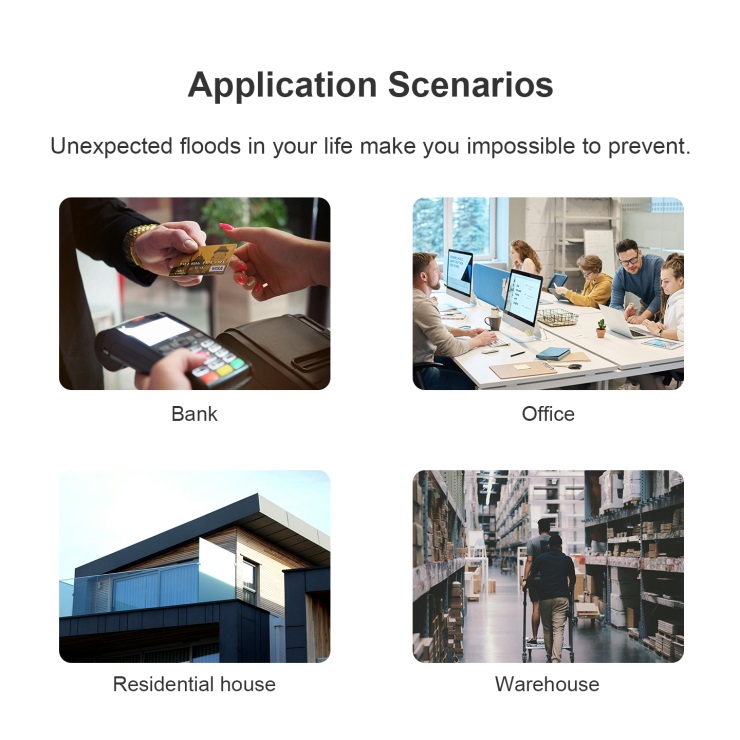 Application Scenarios

Unexpected floods in your life make you impossible to prevent.

Bank

Office

Residential house

Warehouse